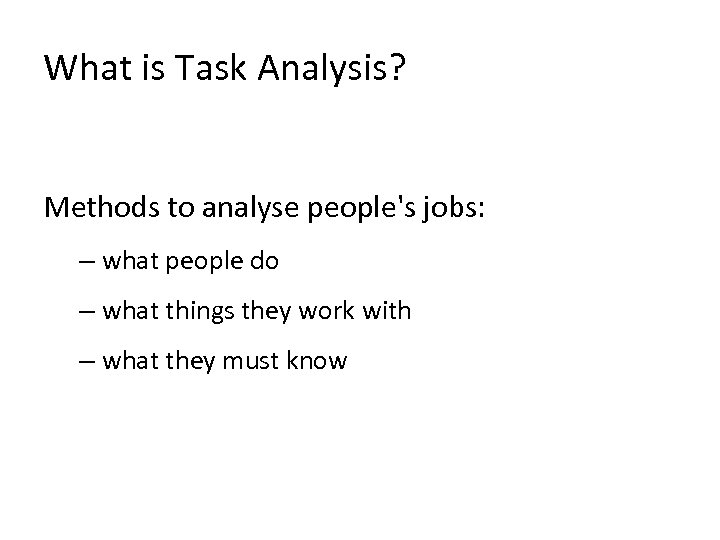 What is Task Analysis?

Methods to analyse people's jobs:

– what people do

– what things they work with

– what they must know